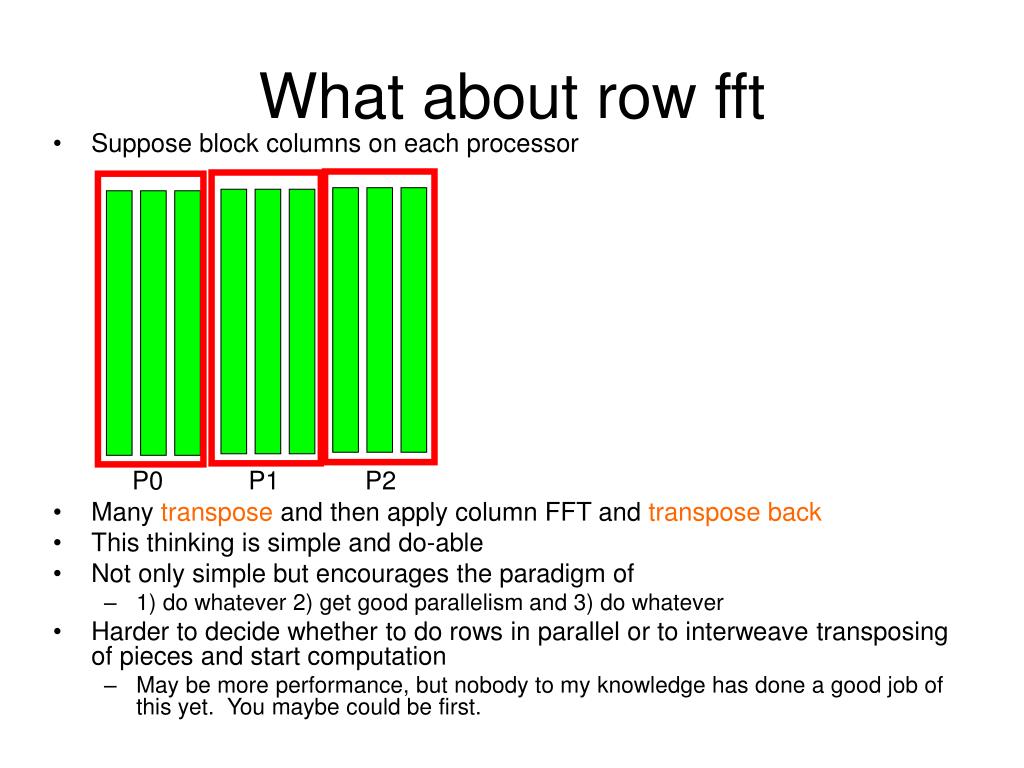 What about row fft

• Suppose block columns on each processor

P0 P1 P2

• Many transpose and then apply column FFT and transpose back
• This thinking is simple and do-able
• Not only simple but encourages the paradigm of
– 1) do whatever 2) get good parallelism and 3) do whatever
• Harder to decide whether to do rows in parallel or to interweave transposing of pieces and start computation
– May be more performance, but nobody to my knowledge has done a good job of this yet. You maybe could be first.